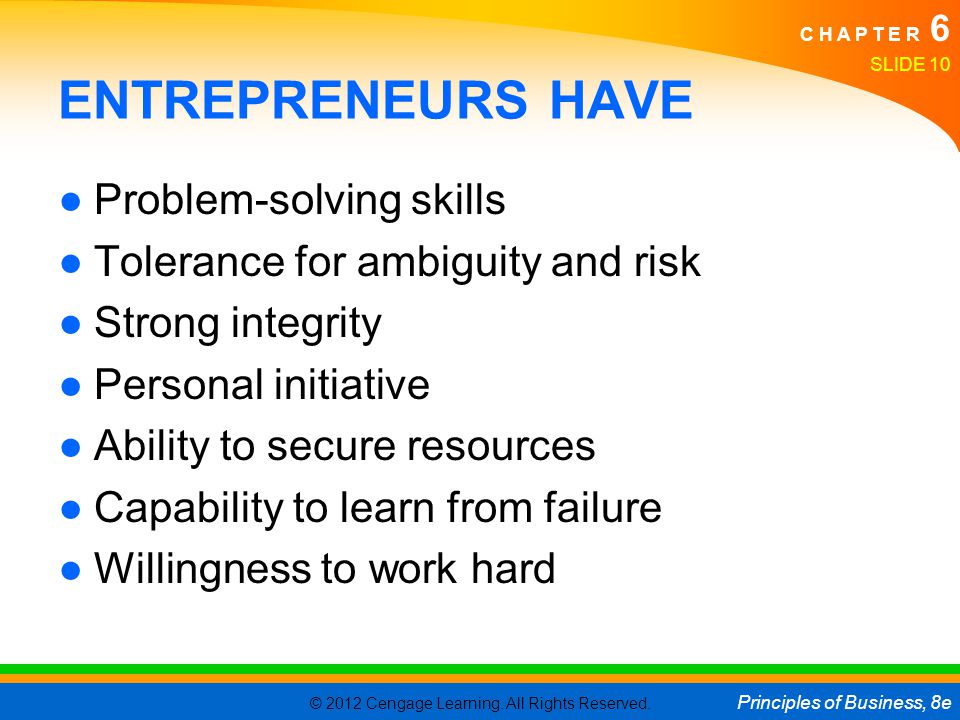 CHAPTER 6
SLIDE 10

ENTREPRENEURS HAVE

● Problem-solving skills
● Tolerance for ambiguity and risk
● Strong integrity
● Personal initiative
● Ability to secure resources
● Capability to learn from failure
● Willingness to work hard

© 2012 Cengage Learning. All Rights Reserved.

Principles of Business, 8e